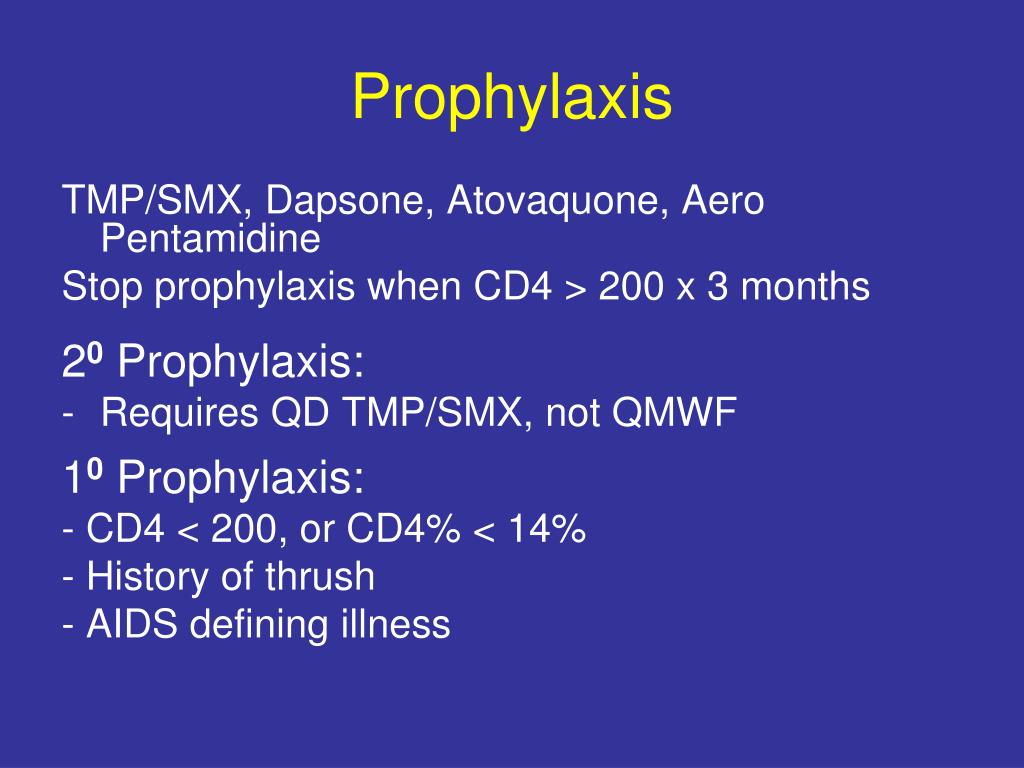 Prophylaxis

TMP/SMX, Dapsone, Atovaquone, Aero Pentamidine

Stop prophylaxis when CD4 > 200 x 3 months

$2^0$ Prophylaxis:

- Requires QD TMP/SMX, not QMWF

$1^0$ Prophylaxis:

- CD4 < 200, or CD4% < 14%
- History of thrush
- AIDS defining illness